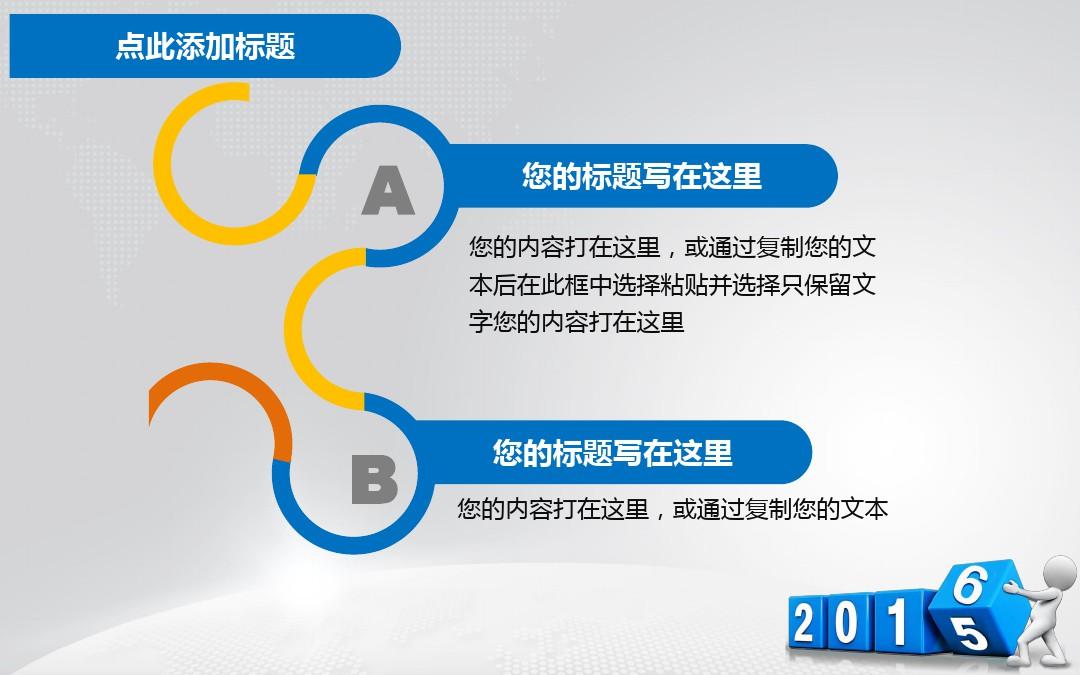 点此添加标题

A

您的标题写在这里

您的内容打在这里，或通过复制您的文本后在此框中选择粘贴并选择只保留文字您的内容打在这里

B

您的标题写在这里

您的内容打在这里，或通过复制您的文本

2 0 1 6 5